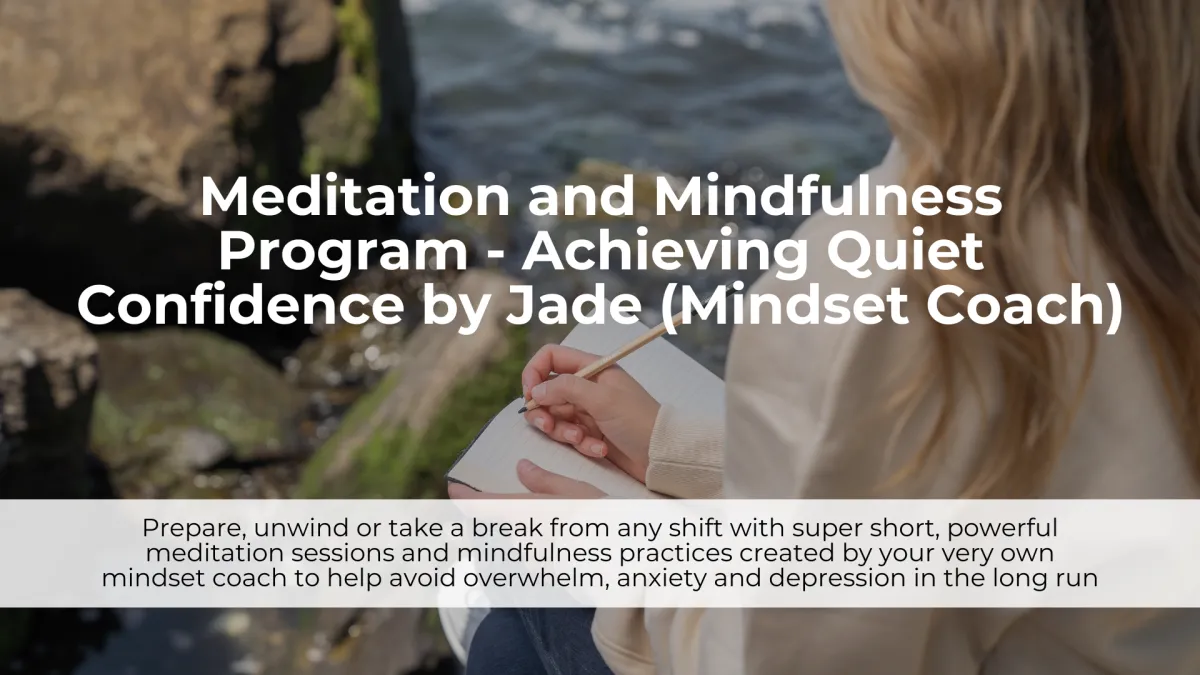 Meditation and Mindfulness Program - Achieving Quiet Confidence by Jade (Mindset Coach)

Prepare, unwind or take a break from any shift with super short, powerful meditation sessions and mindfulness practices created by your very own mindset coach to help avoid overwhelm, anxiety and depression in the long run